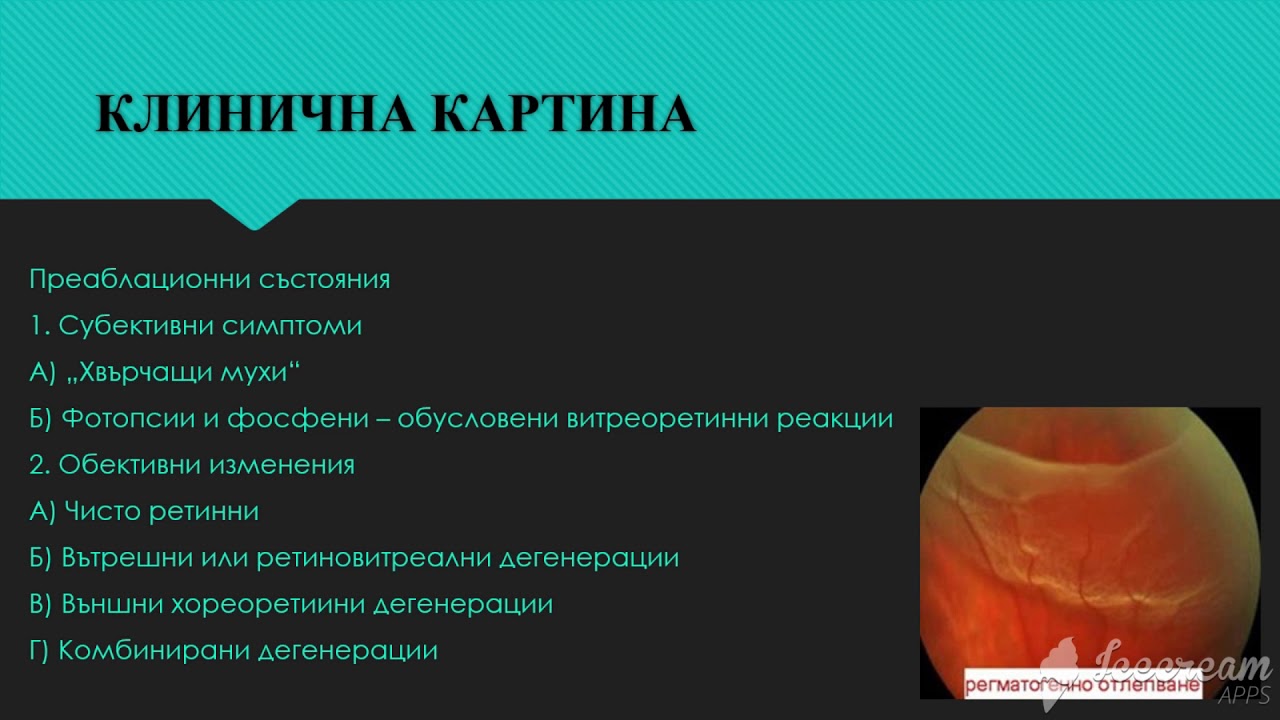 КЛИНИЧНА КАРТИНА

Преаблационни състояния

1. Субективни симптоми

А) „Хвърчащи мухи“

Б) Фотопсии и фосфени – обусловени витреоретинни реакции

2. Обективни изменения

А) Чисто ретинни

Б) Вътрешни или ретиновитреални дегенерации

В) Външни хореоретиини дегенерации

Г) Комбинирани дегенерации

регматогенно отлепване

Icecream APPS